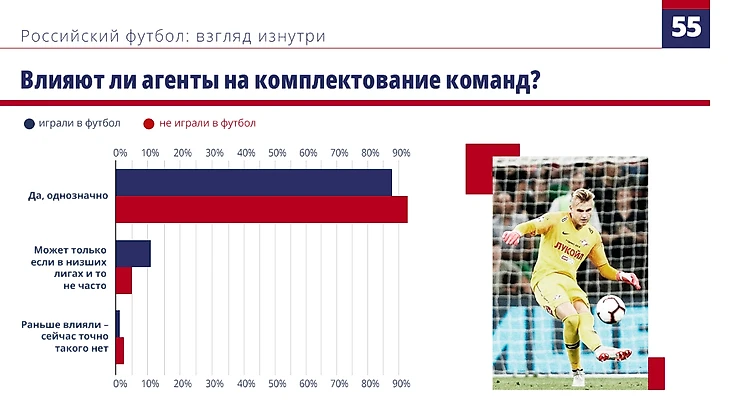 Российский футбол: взгляд изнутри

55

Влияют ли агенты на комплектование команд?

играли в футбол
не играли в футбол

0% 10% 20% 30% 40% 50% 60% 70% 80% 90%

Да, однозначно

Может только если в низших лигах и то не часто

Раньше влияли – сейчас точно такого нет

0% 10% 20% 30% 40% 50% 60% 70% 80% 90%

ЛУКОЙЛ